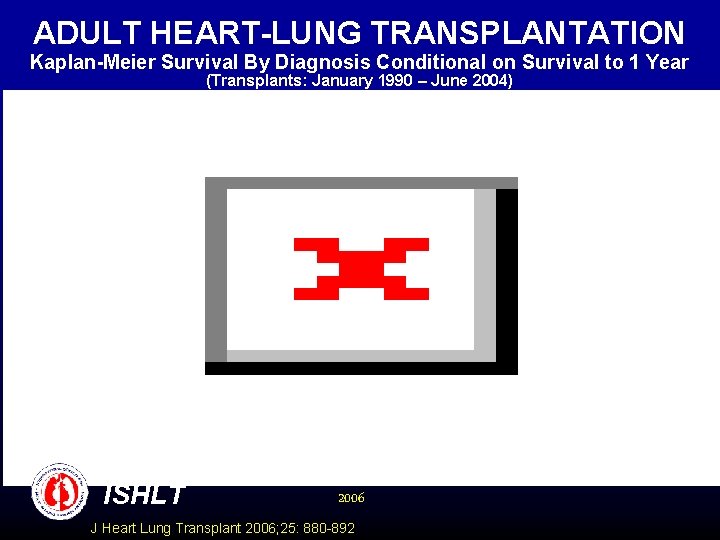 ADULT HEART-LUNG TRANSPLANTATION
Kaplan-Meier Survival By Diagnosis Conditional on Survival to 1 Year
(Transplants: January 1990 – June 2004)

ISHLT

2006

J Heart Lung Transplant 2006;25: 880-892